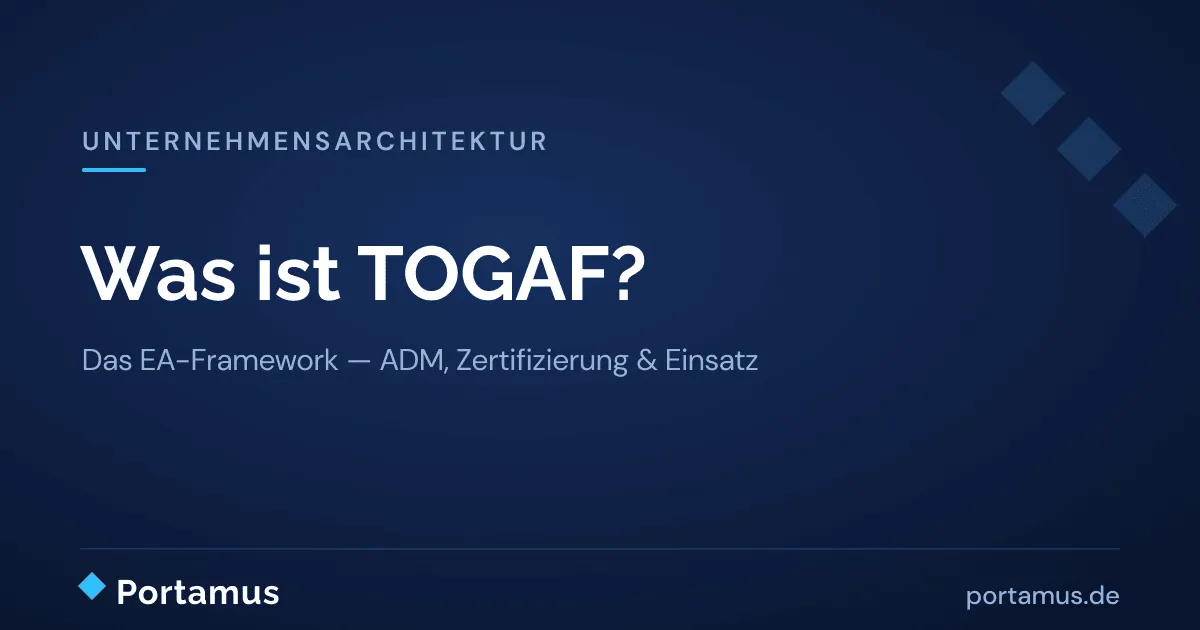 UNTERNEHMENSARCHITEKTUR

Was ist TOGAF?

Das EA-Framework — ADM, Zertifizierung & Einsatz

Portamus

portamus.de